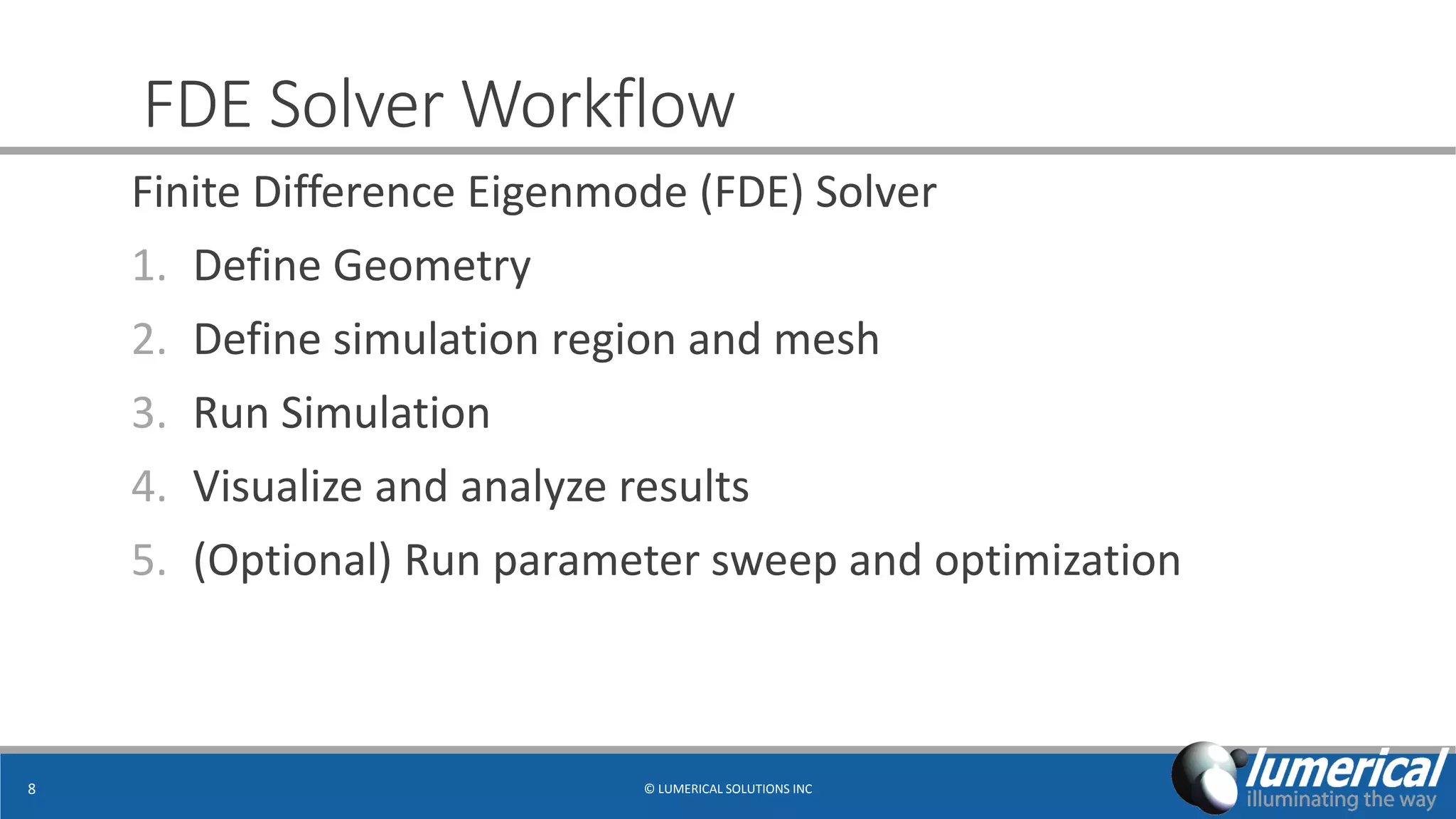 FDE Solver Workflow

Finite Difference Eigenmode (FDE) Solver

1. Define Geometry
2. Define simulation region and mesh
3. Run Simulation
4. Visualize and analyze results
5. (Optional) Run parameter sweep and optimization

8

© LUMERICAL SOLUTIONS INC

lumerical
illuminating the way